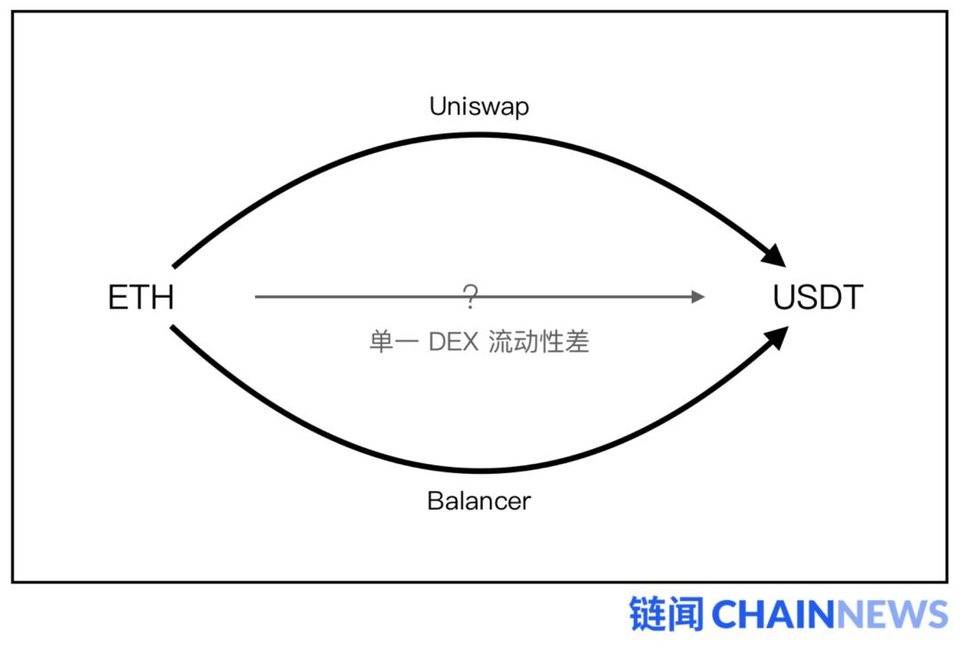 Uniswap

ETH

?

单一 DEX 流动性差

USDT

Balancer

链闻 CHAINNEWS